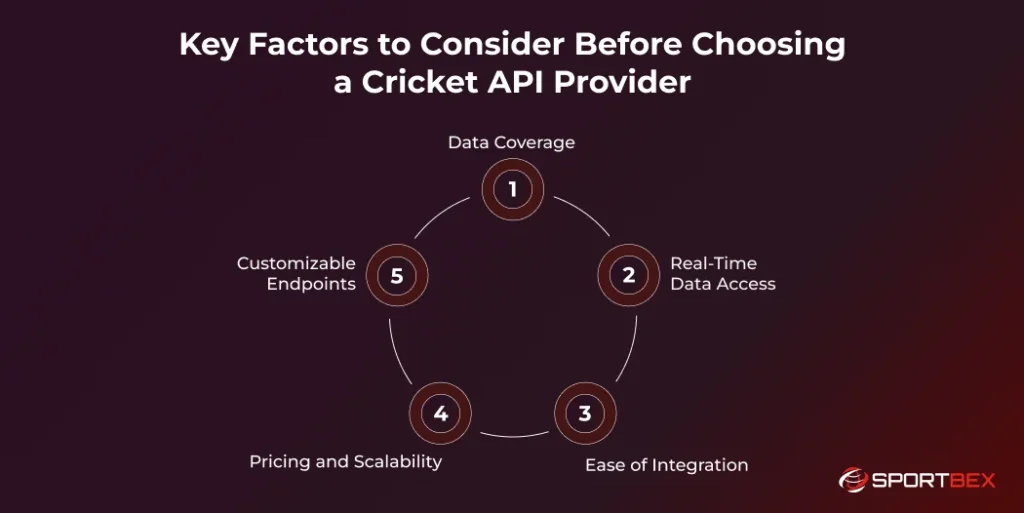 Key Factors to Consider Before Choosing a Cricket API Provider

Data Coverage
1

2
Real-Time Data Access

3
Ease of Integration

4
Pricing and Scalability

5
Customizable Endpoints

SPORTBEX